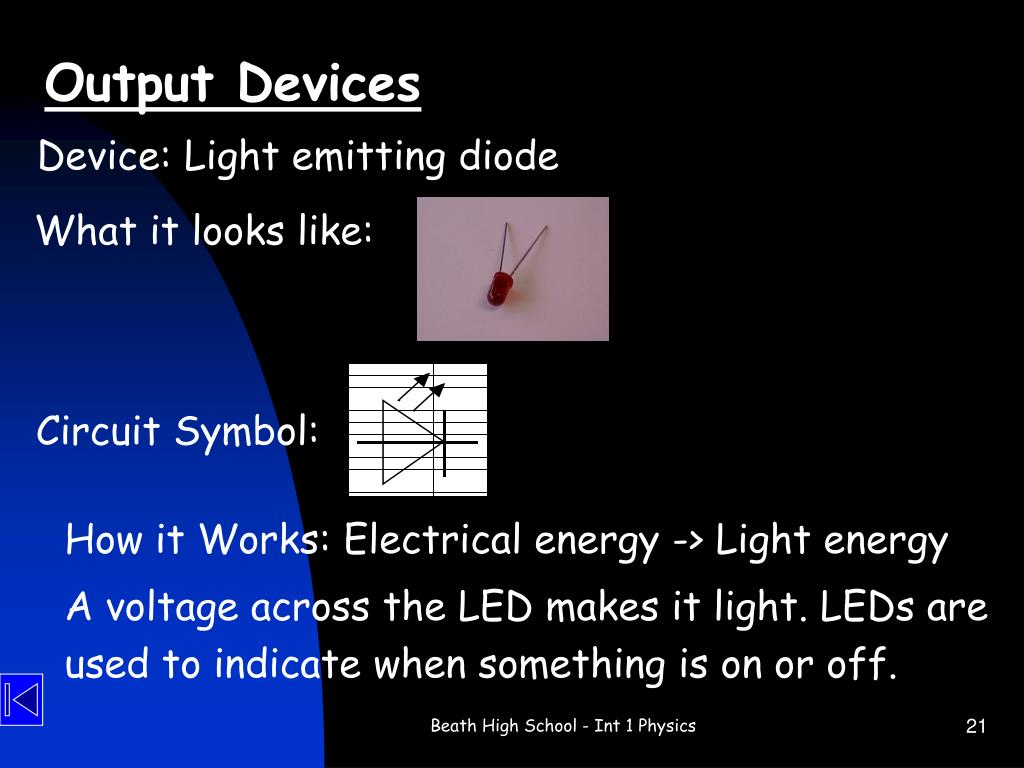 Output Devices

Device: Light emitting diode

What it looks like:

Circuit Symbol:

How it Works: Electrical energy -> Light energy

A voltage across the LED makes it light. LEDs are used to indicate when something is on or off.

Beath High School - Int 1 Physics

21